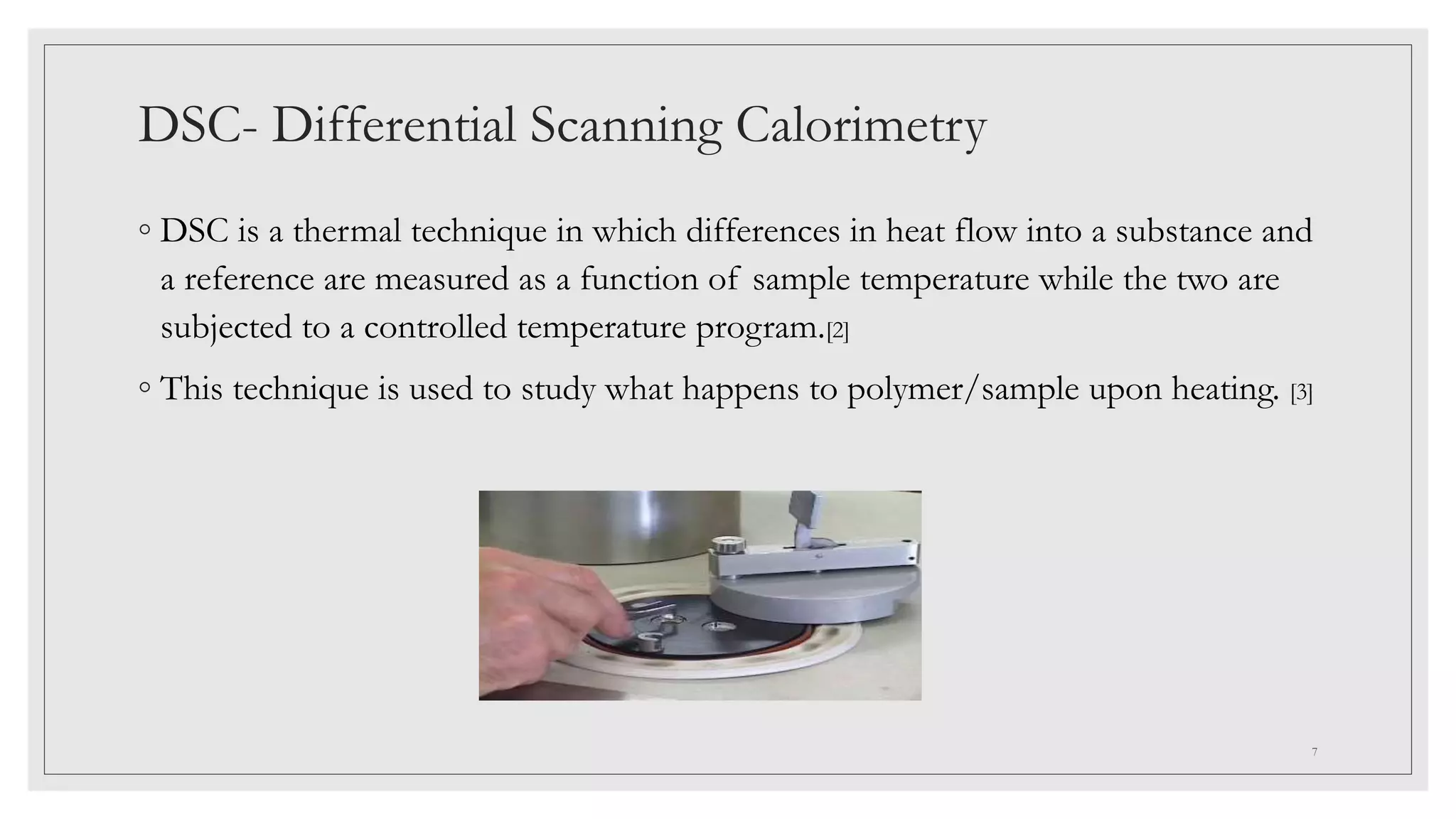 DSC- Differential Scanning Calorimetry

◦ DSC is a thermal technique in which differences in heat flow into a substance and a reference are measured as a function of sample temperature while the two are subjected to a controlled temperature program.[2]

◦ This technique is used to study what happens to polymer/sample upon heating. [3]

7